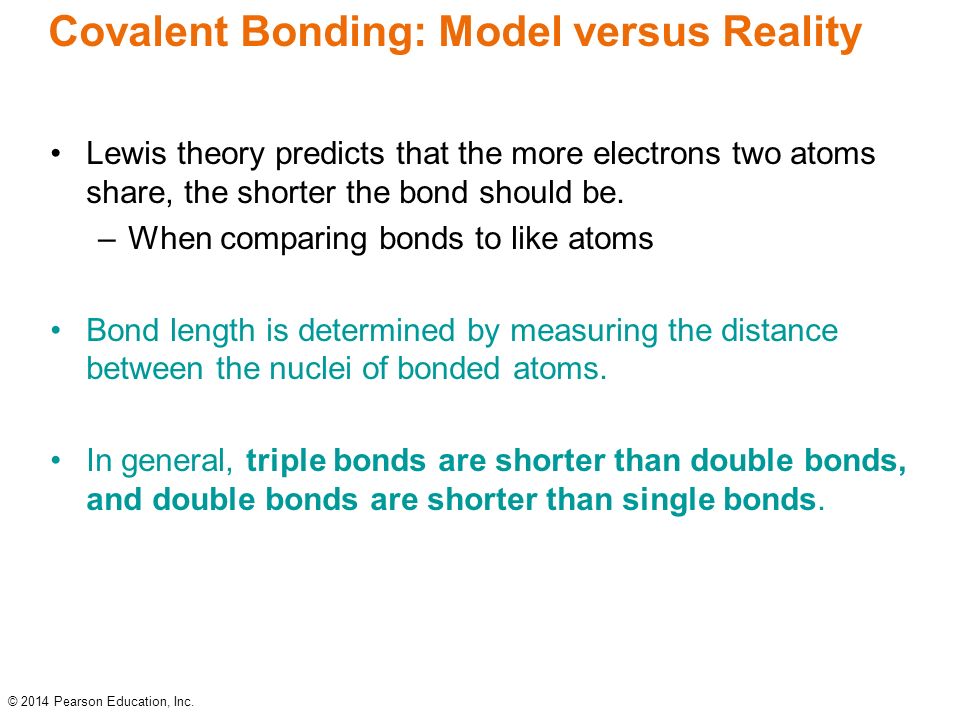 Covalent Bonding: Model versus Reality

• Lewis theory predicts that the more electrons two atoms share, the shorter the bond should be.
– When comparing bonds to like atoms

• Bond length is determined by measuring the distance between the nuclei of bonded atoms.

• In general, triple bonds are shorter than double bonds, and double bonds are shorter than single bonds.

© 2014 Pearson Education, Inc.